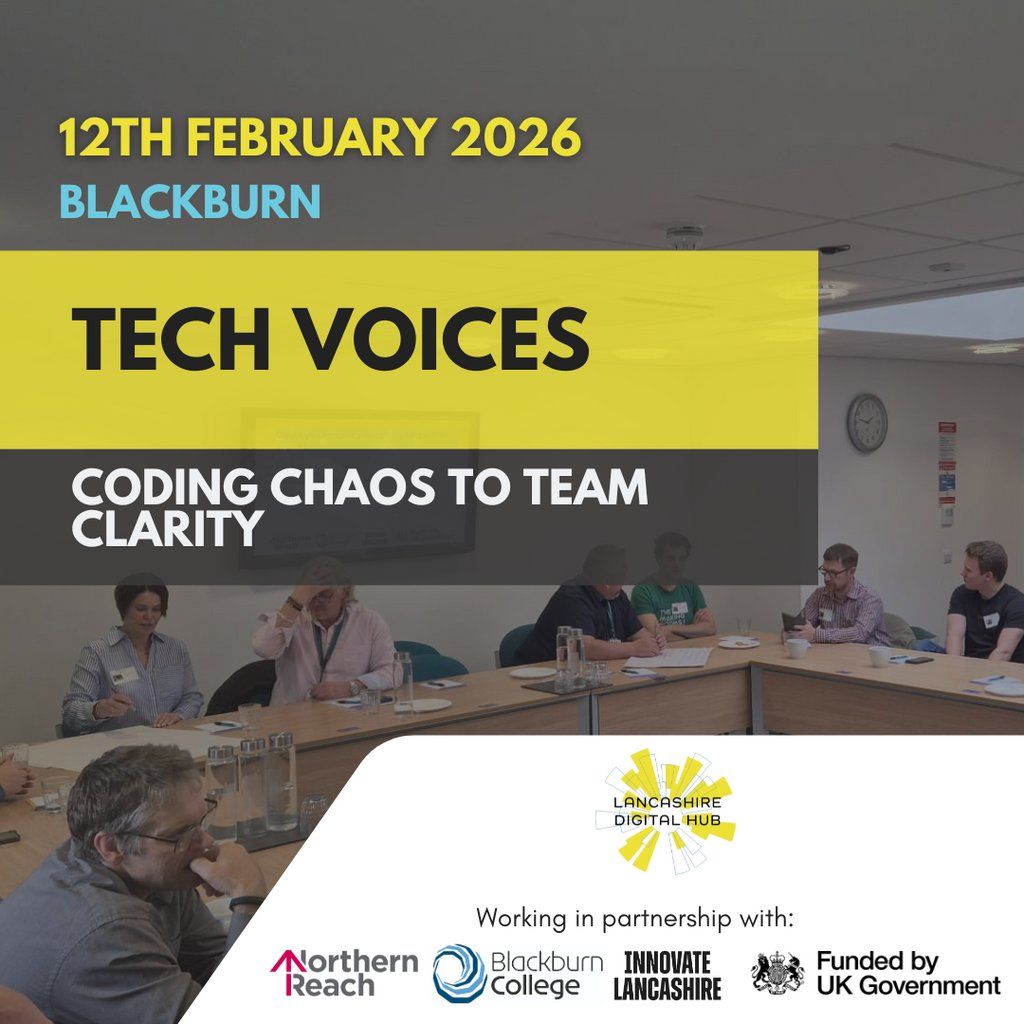 12TH FEBRUARY 2026
BLACKBURN

TECH VOICES

CODING CHAOS TO TEAM CLARITY

LANCASHIRE DIGITAL HUB

Working in partnership with:

Northern Reach
Blackburn College
INNOVATE LANCASHIRE
Funded by UK Government